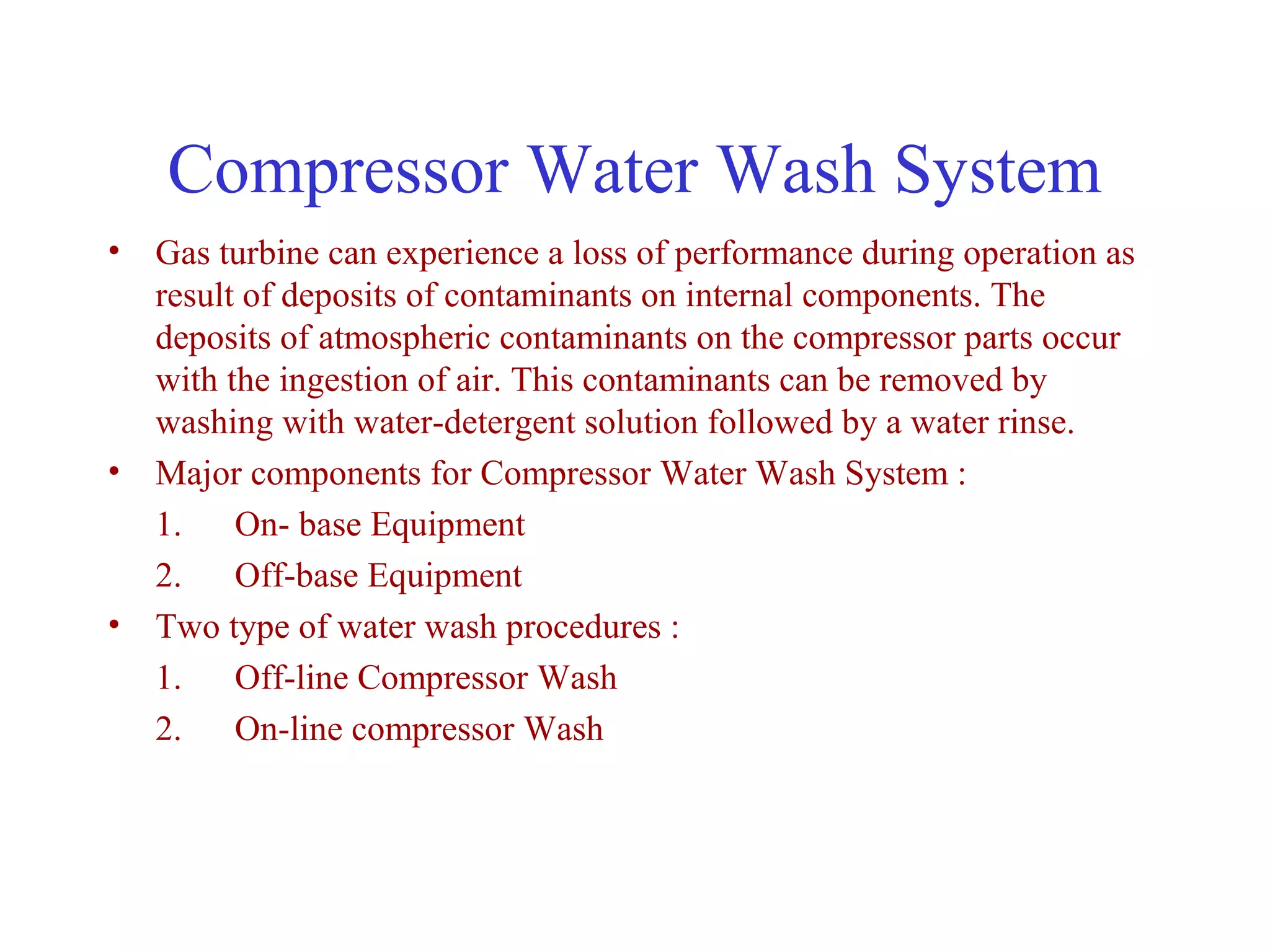 Compressor Water Wash System

• Gas turbine can experience a loss of performance during operation as result of deposits of contaminants on internal components. The deposits of atmospheric contaminants on the compressor parts occur with the ingestion of air. This contaminants can be removed by washing with water-detergent solution followed by a water rinse.

• Major components for Compressor Water Wash System :

1. On- base Equipment

2. Off-base Equipment

• Two type of water wash procedures :

1. Off-line Compressor Wash

2. On-line compressor Wash